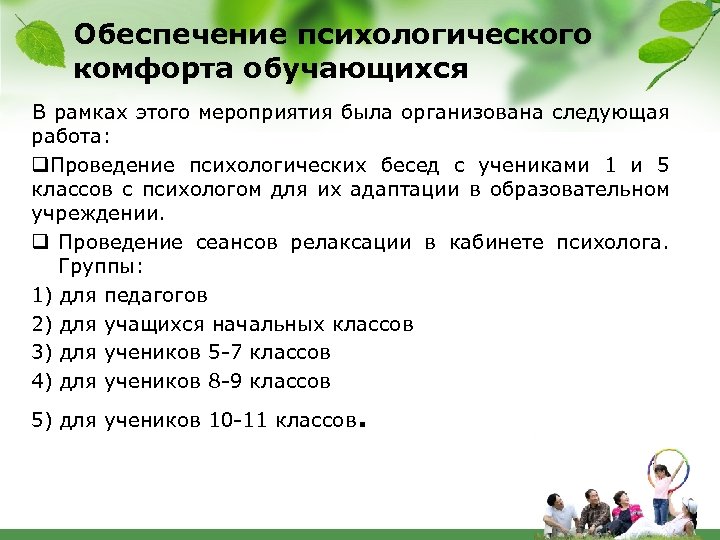 Обеспечение психологического комфорта обучающихся

В рамках этого мероприятия была организована следующая работа:

❑Проведение психологических бесед с учениками 1 и 5 классов с психологом для их адаптации в образовательном учреждении.

❑ Проведение сеансов релаксации в кабинете психолога. Группы:

1) для педагогов

2) для учащихся начальных классов

3) для учеников 5-7 классов

4) для учеников 8-9 классов

5) для учеников 10-11 классов.